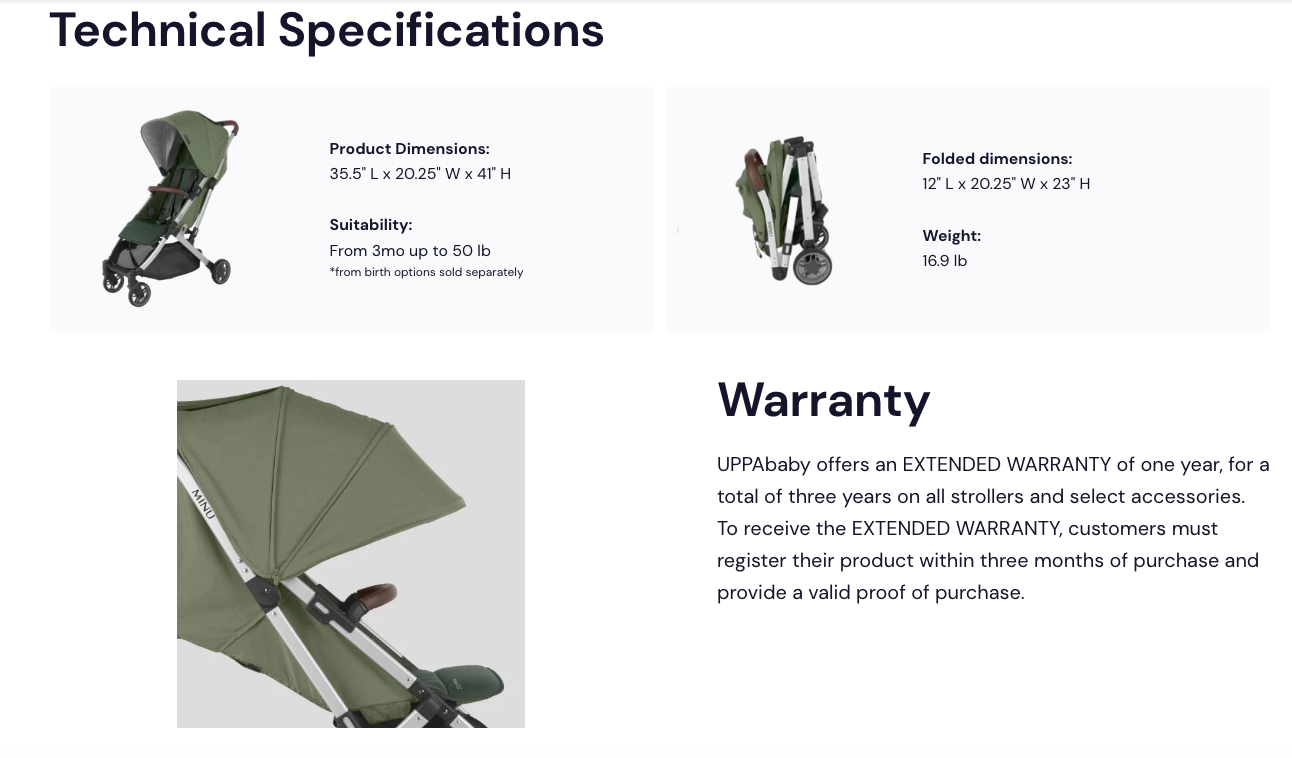 Technical Specifications

Product Dimensions:
35.5" L x 20.25" W x 41" H

Suitability:
From 3mo up to 50 lb
*from birth options sold separately

Folded dimensions:
12" L x 20.25" W x 23" H

Weight:
16.9 lb

MINU

Warranty

UPPAbaby offers an EXTENDED WARRANTY of one year, for a total of three years on all strollers and select accessories. To receive the EXTENDED WARRANTY, customers must register their product within three months of purchase and provide a valid proof of purchase.